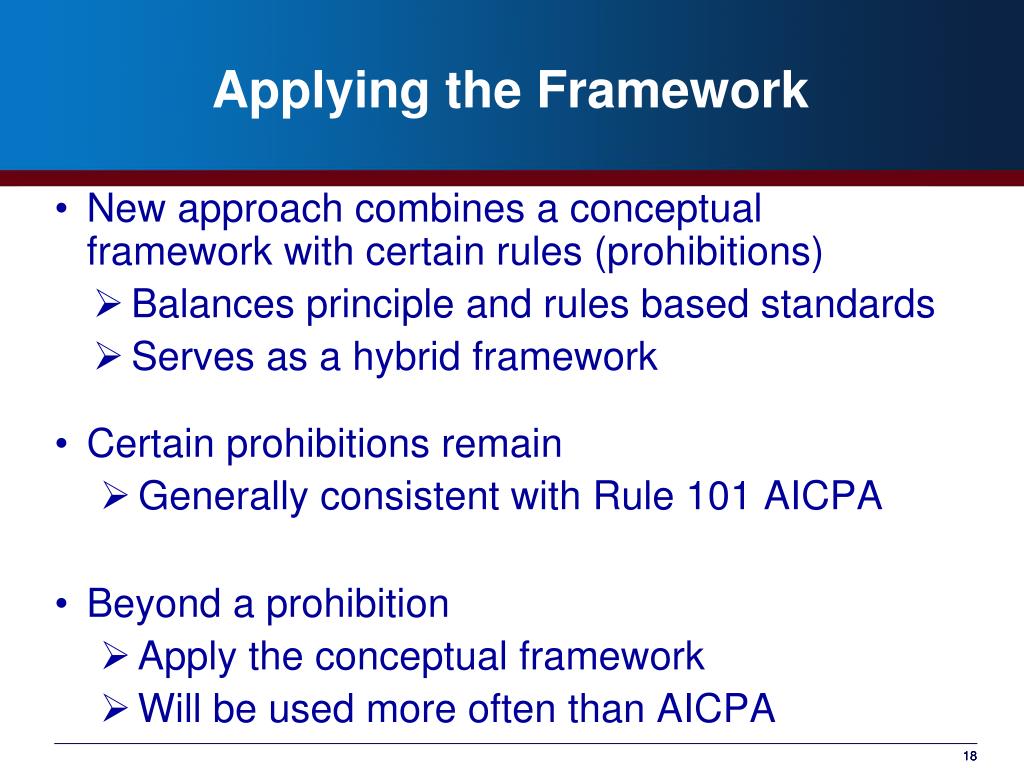 Applying the Framework

• New approach combines a conceptual framework with certain rules (prohibitions)
➢ Balances principle and rules based standards
➢ Serves as a hybrid framework

• Certain prohibitions remain
➢ Generally consistent with Rule 101 AICPA

• Beyond a prohibition
➢ Apply the conceptual framework
➢ Will be used more often than AICPA

18